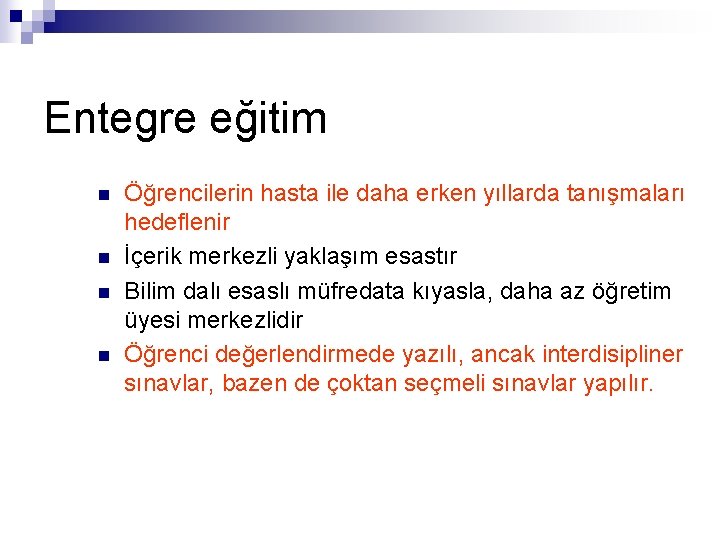 Entegre eğitim

- Öğrencilerin hasta ile daha erken yıllarda tanışmaları hedeflenir
- İçerik merkezli yaklaşım esastır
- Bilim dalı esaslı müfredata kıyasla, daha az öğretim üyesi merkezlidir
- Öğrenci değerlendirmede yazılı, ancak interdisipliner sınavlar, bazen de çoktan seçmeli sınavlar yapılır.